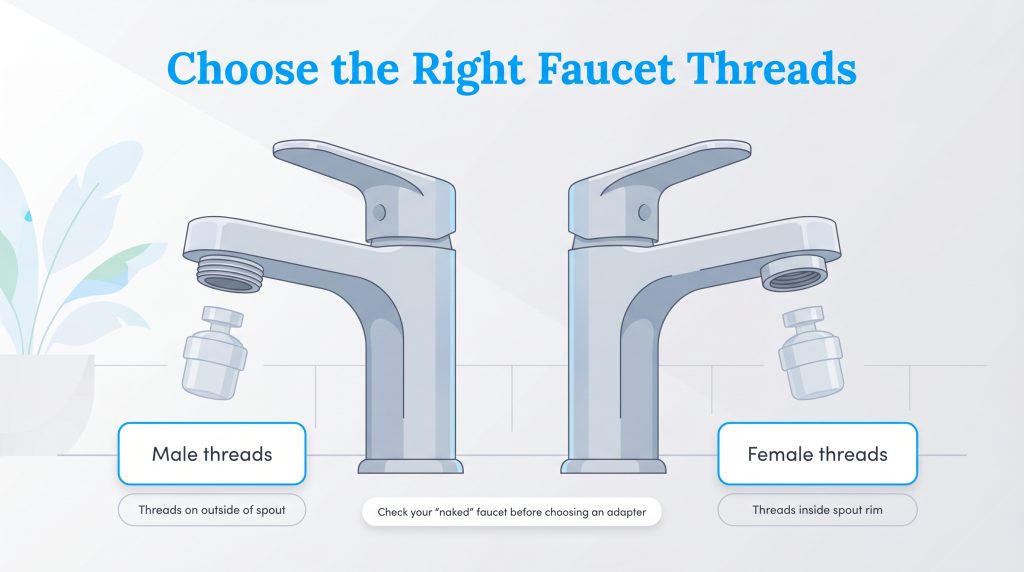 Choose the Right Faucet Threads

Male threads

Threads on outside of spout

Check your "naked" faucet before choosing an adapter

Female threads

Threads inside spout rim